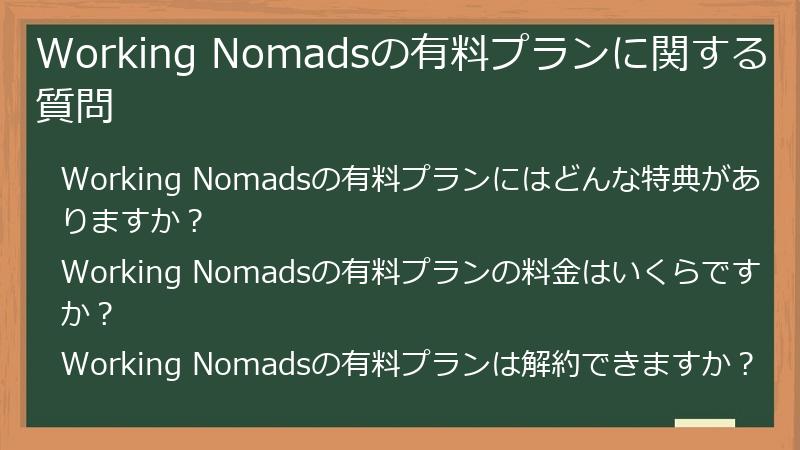 Working Nomadsの有料プランに関する質問

Working Nomadsの有料プランにはどんな特典がありますか？

Working Nomadsの有料プランの料金はいくらですか？

Working Nomadsの有料プランは解約できますか？